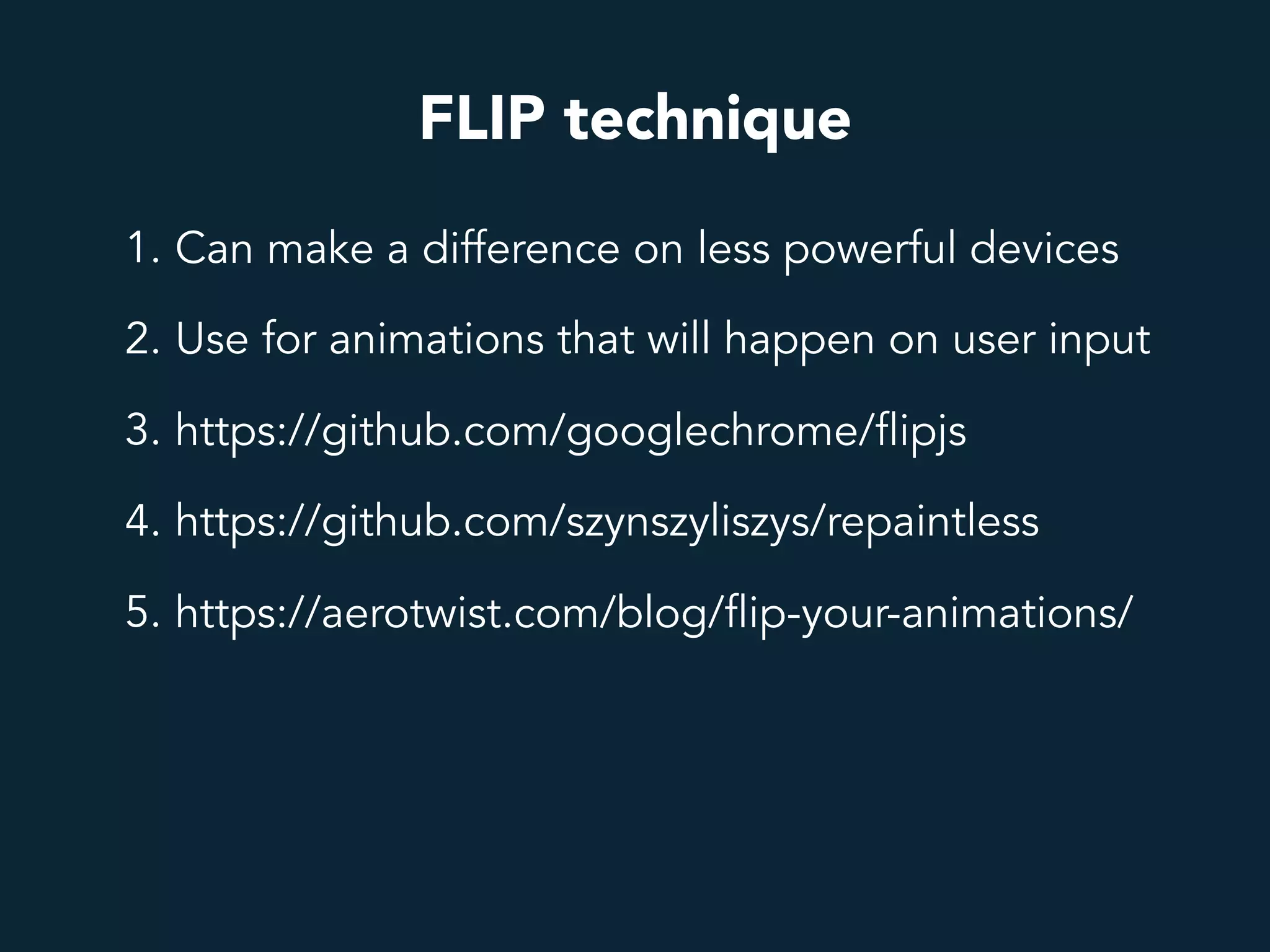 FLIP technique

1. Can make a difference on less powerful devices

2. Use for animations that will happen on user input

3. https://github.com/googlechrome/flipjs

4. https://github.com/szynszyliszys/repaintless

5. https://aerotwist.com/blog/flip-your-animations/